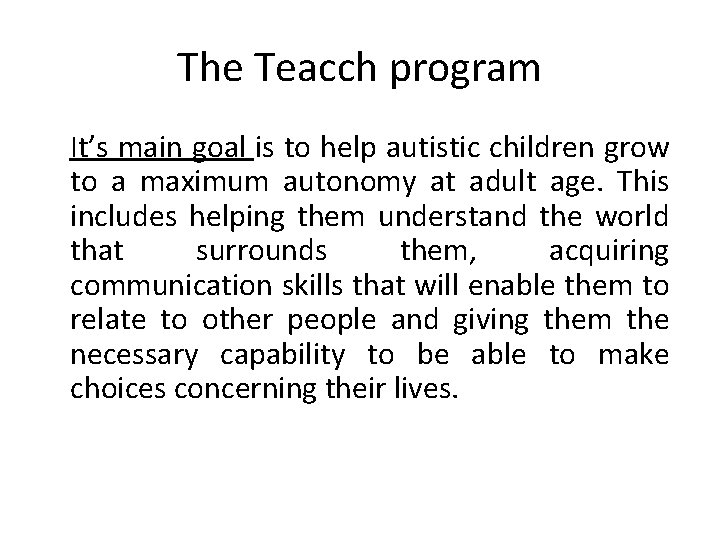 The Teacch program

It’s main goal is to help autistic children grow to a maximum autonomy at adult age. This includes helping them understand the world that surrounds them, acquiring communication skills that will enable them to relate to other people and giving them the necessary capability to be able to make choices concerning their lives.